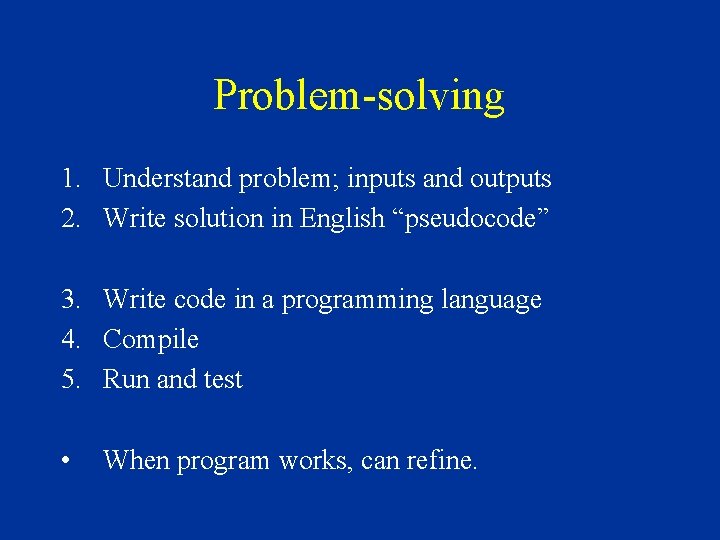 Problem-solving

1. Understand problem; inputs and outputs
2. Write solution in English “pseudocode”

3. Write code in a programming language
4. Compile
5. Run and test

• When program works, can refine.